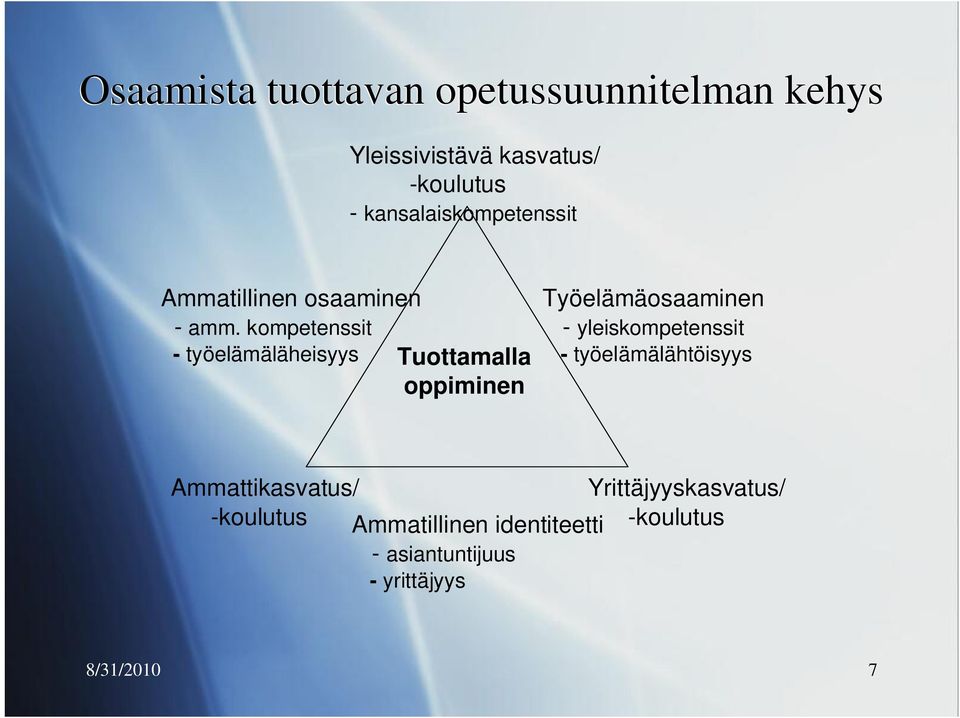 Osaamista tuottavan opetussuunnitelman kehys

Yleissivistävä kasvatus/
-koulutus
- kansalaiskompetenssit

Ammatillinen osaaminen
- amm. kompetenssit
- työelämäläheisyys

Tuottamalla oppiminen

Työelämäosaaminen
- yleiskompetenssit
- työelämälähtöisyys

Ammattikasvatus/
-koulutus

Ammatillinen identiteetti
- asiantuntijuus
- yrittäjyys

Yrittäjyyskasvatus/
-koulutus

8/31/2010

7